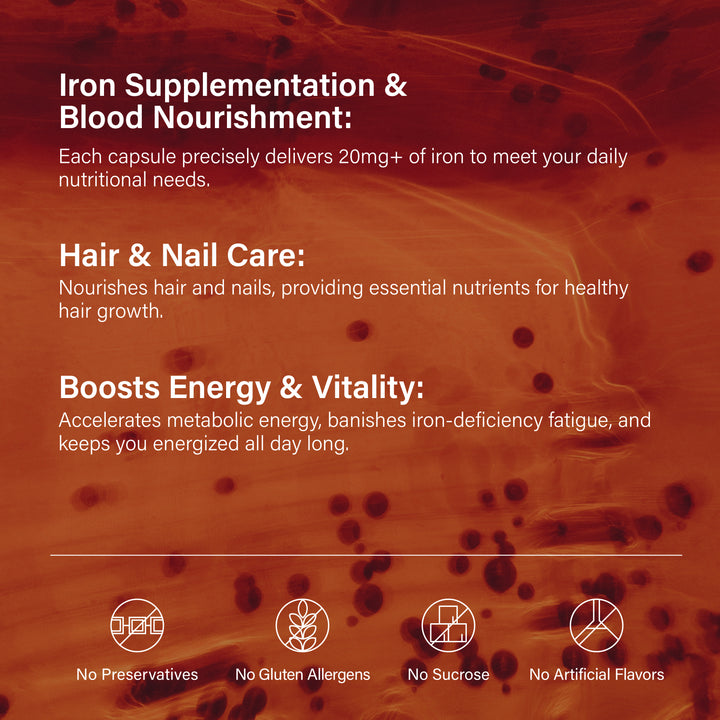 Iron Supplementation & Blood Nourishment:

Each capsule precisely delivers 20mg+ of iron to meet your daily nutritional needs.

Hair & Nail Care:

Nourishes hair and nails, providing essential nutrients for healthy hair growth.

Boosts Energy & Vitality:

Accelerates metabolic energy, banishes iron-deficiency fatigue, and keeps you energized all day long.

No Preservatives

No Gluten Allergens

No Sucrose

No Artificial Flavors